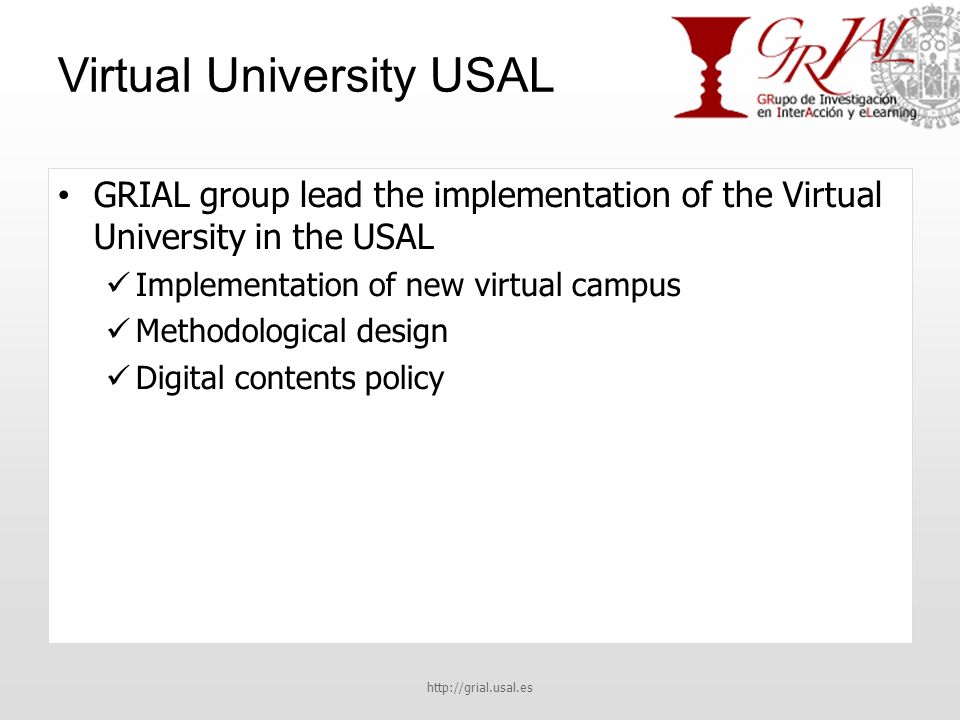 Virtual University USAL

GRIAL

GRupo de Investigación en InterAcción y eLearning

• GRIAL group lead the implementation of the Virtual University in the USAL
  ✓ Implementation of new virtual campus
  ✓ Methodological design
  ✓ Digital contents policy

http://grial.usal.es